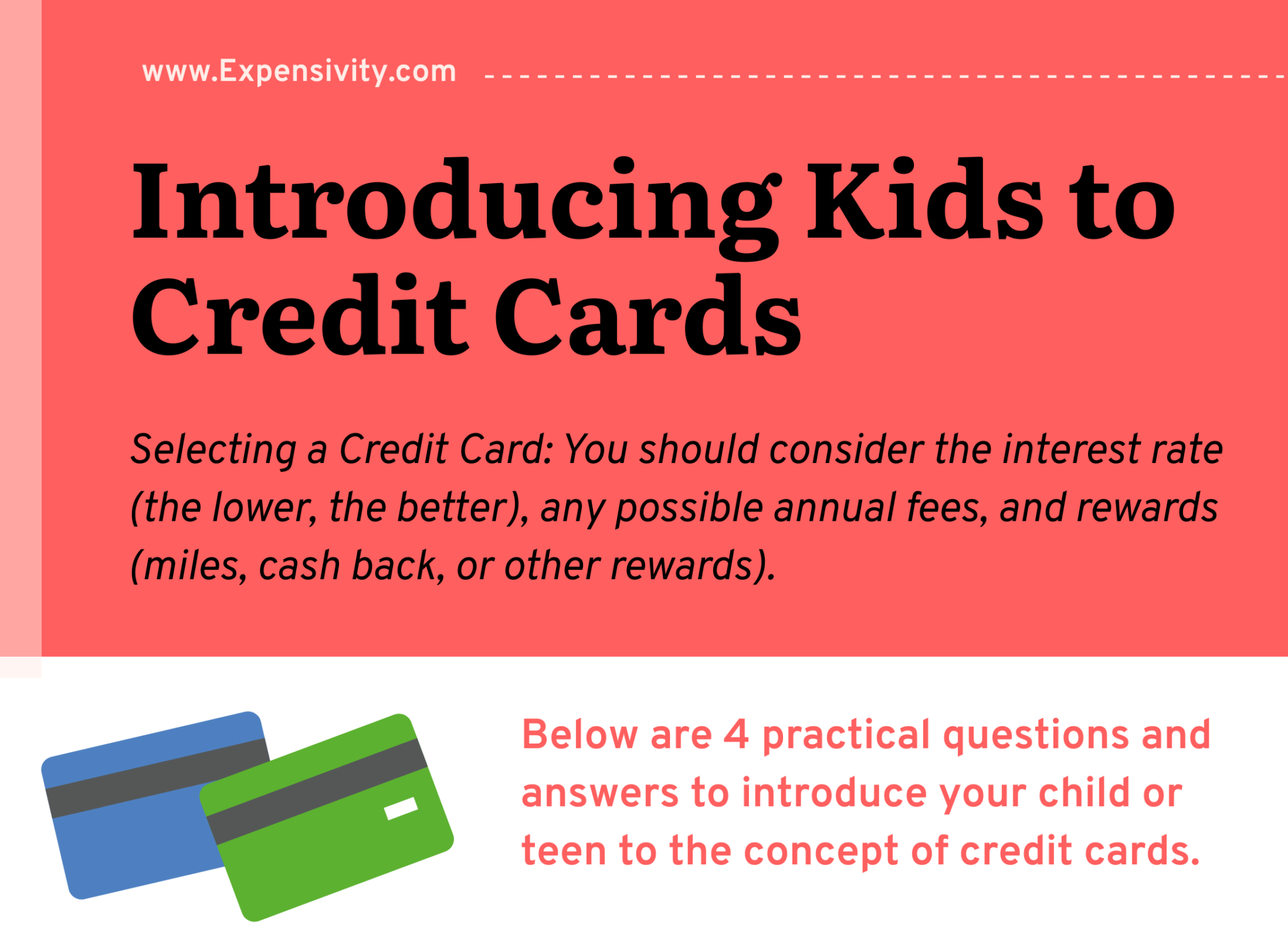 www.Expensivity.com

Introducing Kids to Credit Cards

Selecting a Credit Card: You should consider the interest rate (the lower, the better), any possible annual fees, and rewards (miles, cash back, or other rewards).

Below are 4 practical questions and answers to introduce your child or teen to the concept of credit cards.